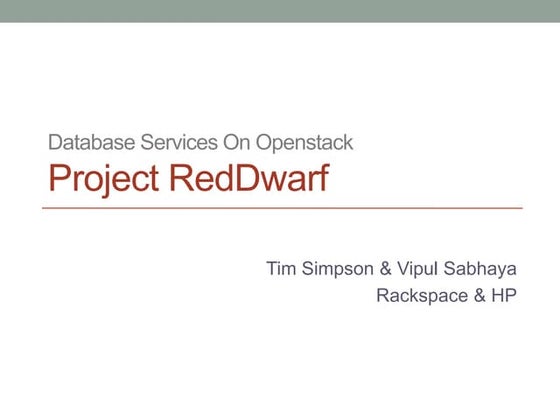 Database Services On Openstack

Project RedDwarf

Tim Simpson & Vipul Sabhaya
Rackspace & HP